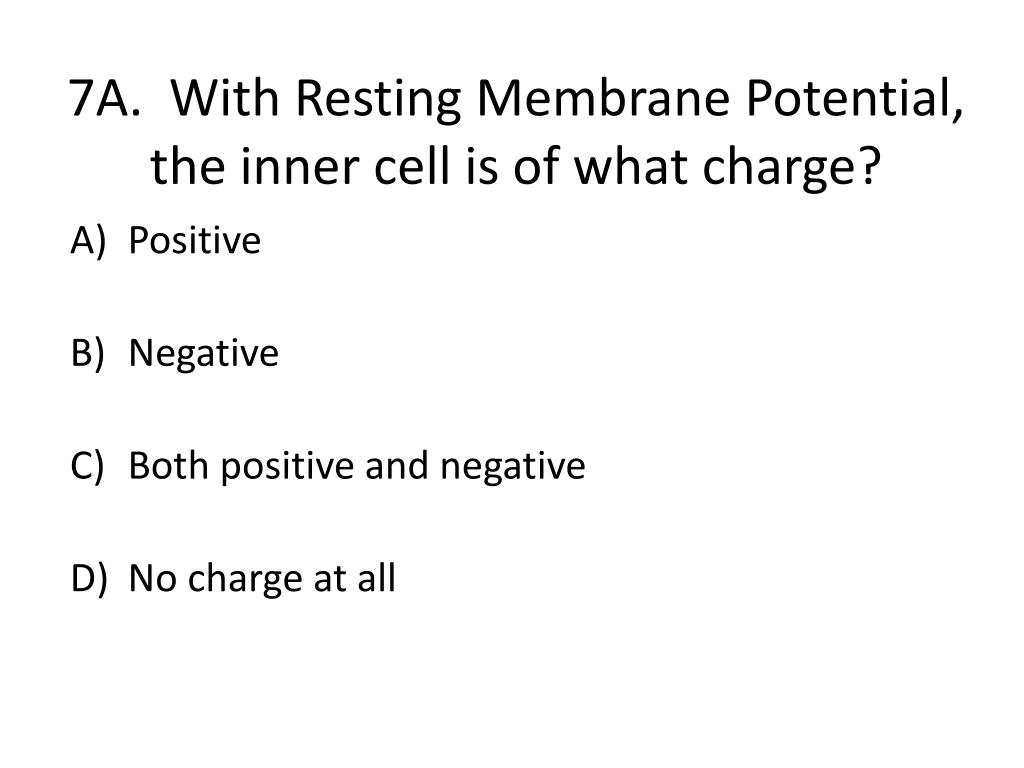 7A. With Resting Membrane Potential, the inner cell is of what charge?

A) Positive

B) Negative

C) Both positive and negative

D) No charge at all